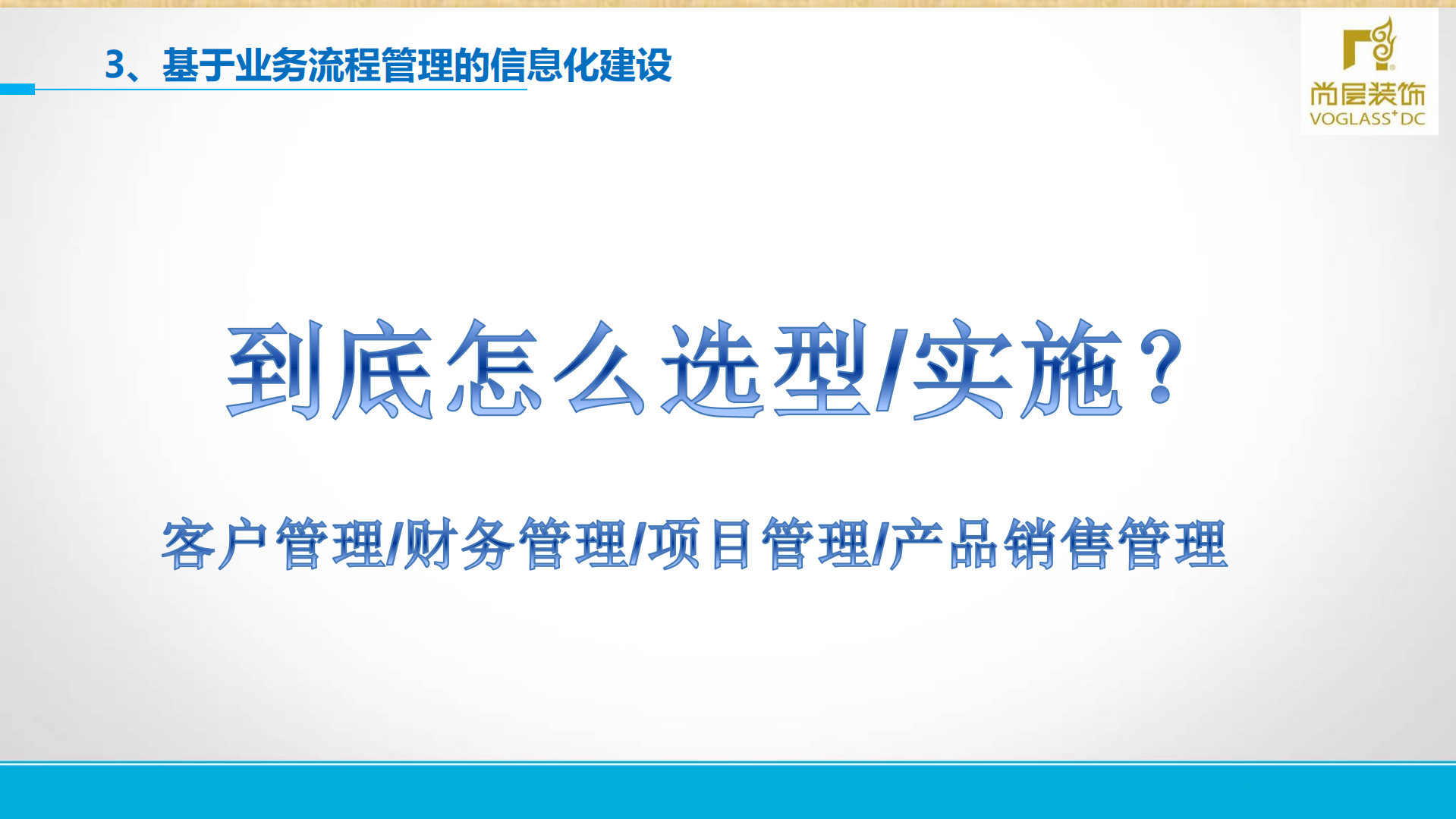 3、基于业务流程管理的信息化建设

尚层装饰
VOGLASS⁺DC

到底怎么选型/实施？

客户管理/财务管理/项目管理/产品销售管理